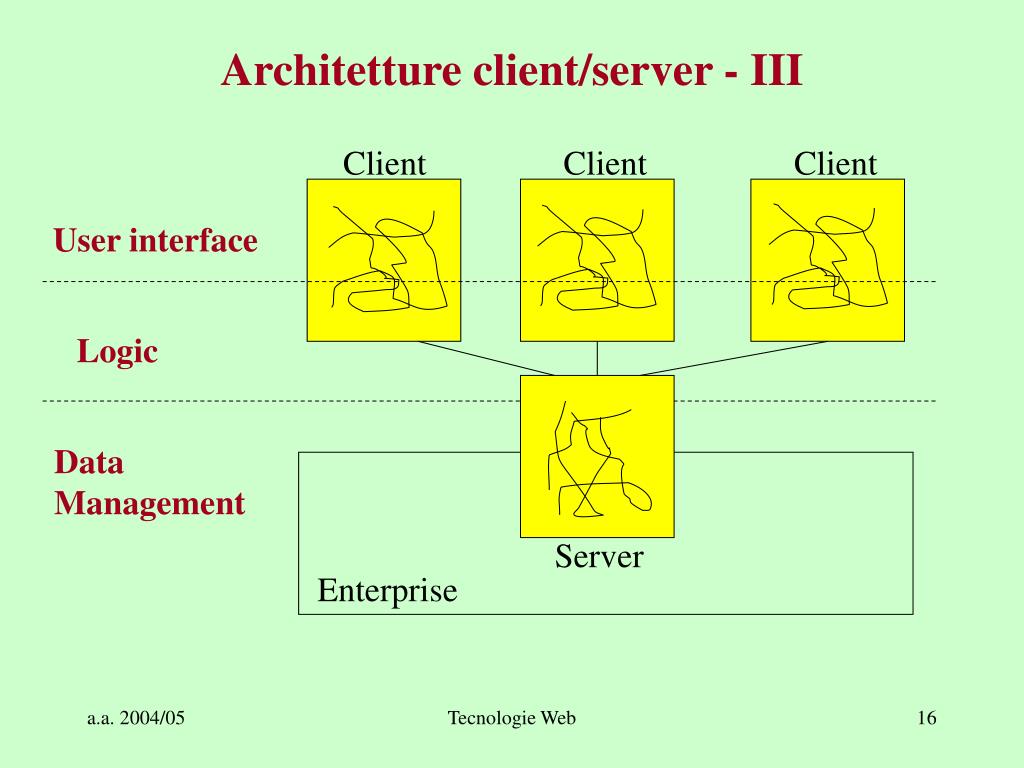 Architetture client/server - III

Client

Client

Client

User interface

Logic

Data Management

Server

Enterprise

a.a. 2004/05

Tecnologie Web

16